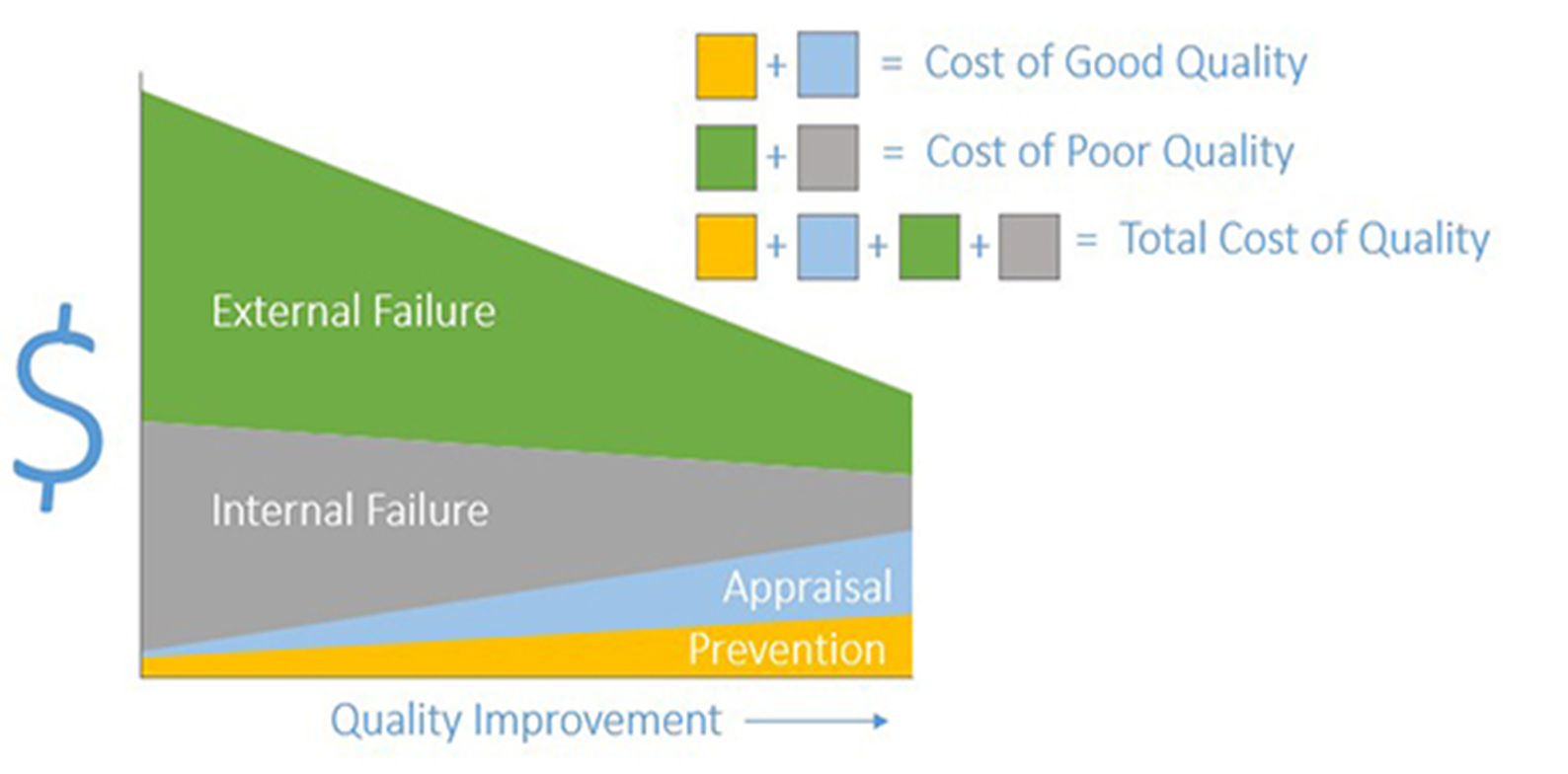 + = Cost of Good Quality
+ = Cost of Poor Quality
+ + + = Total Cost of Quality

$

External Failure

Internal Failure

Appraisal

Prevention

Quality Improvement